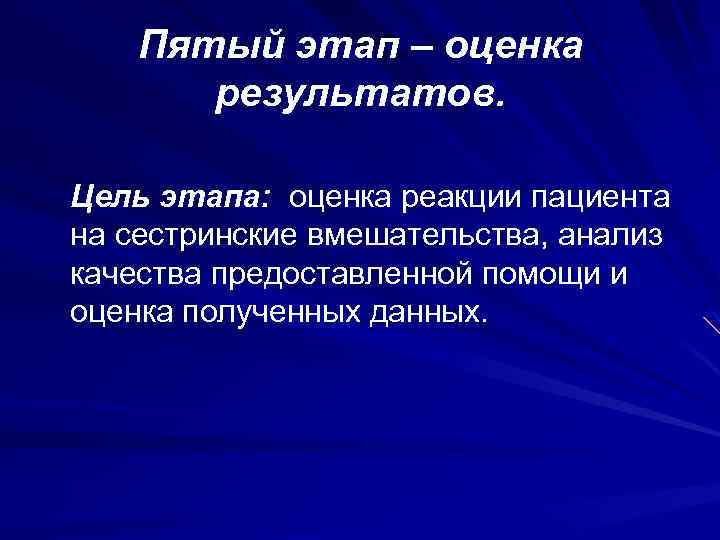 Пятый этап – оценка результатов.

Цель этапа: оценка реакции пациента на сестринские вмешательства, анализ качества предоставленной помощи и оценка полученных данных.